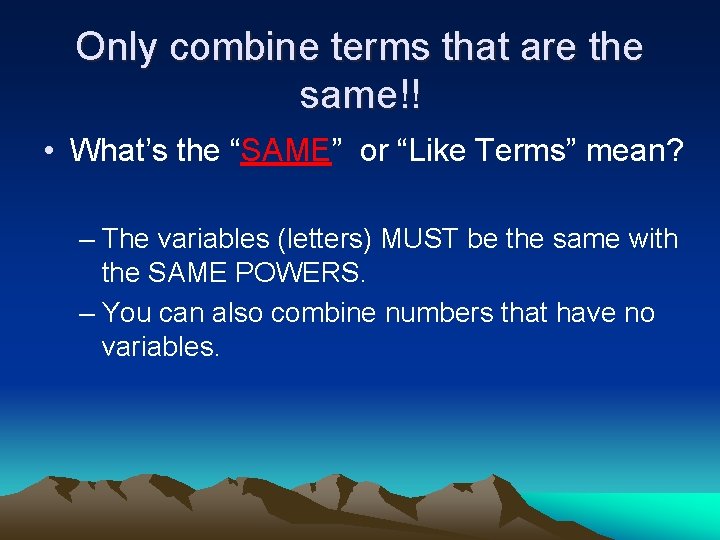 Only combine terms that are the same!!

• What's the "SAME" or "Like Terms" mean?

– The variables (letters) MUST be the same with the SAME POWERS.

– You can also combine numbers that have no variables.